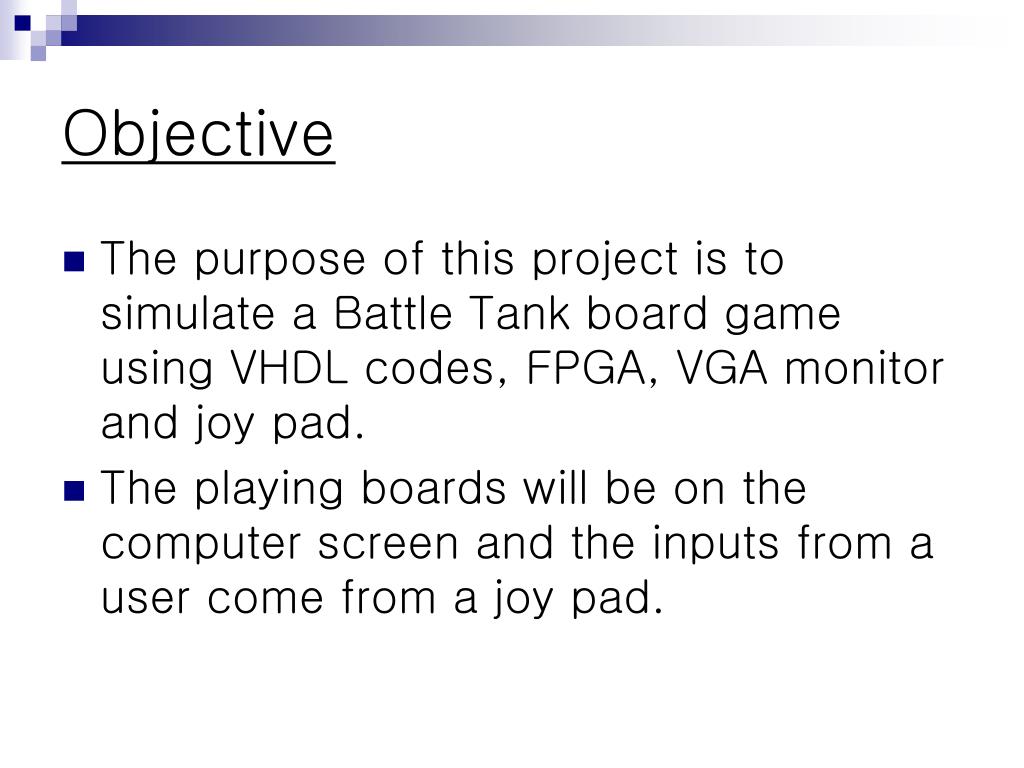 Objective

The purpose of this project is to simulate a Battle Tank board game using VHDL codes, FPGA, VGA monitor and joy pad.

The playing boards will be on the computer screen and the inputs from a user come from a joy pad.